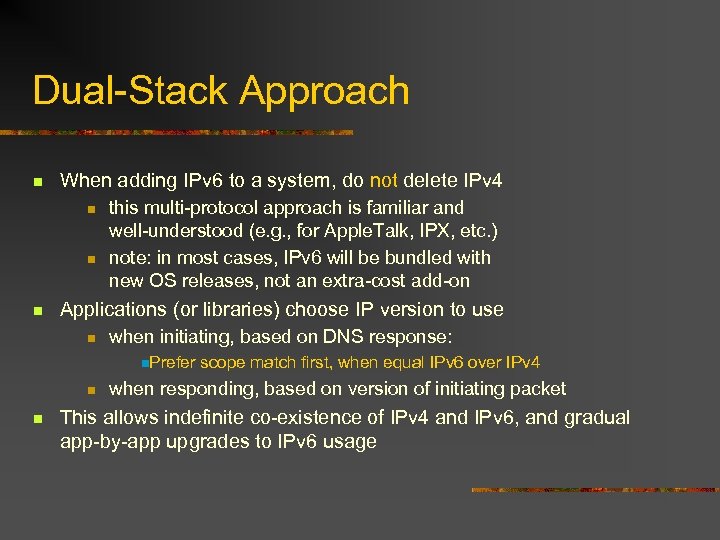 Dual-Stack Approach

- When adding IPv6 to a system, do not delete IPv4
  - this multi-protocol approach is familiar and well-understood (e.g., for AppleTalk, IPX, etc.)
  - note: in most cases, IPv6 will be bundled with new OS releases, not an extra-cost add-on
- Applications (or libraries) choose IP version to use
  - when initiating, based on DNS response:
    - Prefer scope match first, when equal IPv6 over IPv4
  - when responding, based on version of initiating packet
- This allows indefinite co-existence of IPv4 and IPv6, and gradual app-by-app upgrades to IPv6 usage